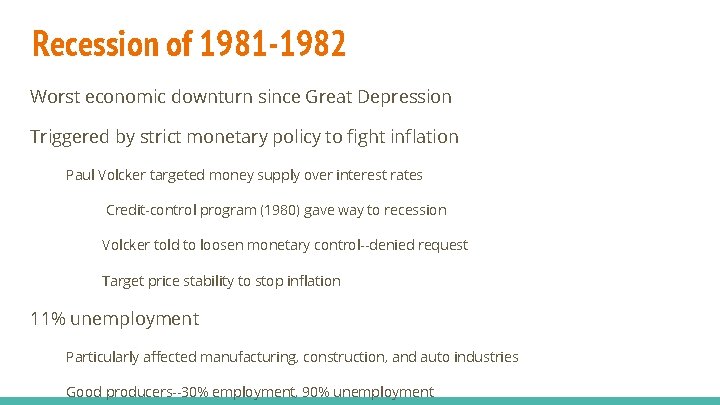 Recession of 1981-1982

Worst economic downturn since Great Depression

Triggered by strict monetary policy to fight inflation

Paul Volcker targeted money supply over interest rates

Credit-control program (1980) gave way to recession

Volcker told to loosen monetary control--denied request

Target price stability to stop inflation

11% unemployment

Particularly affected manufacturing, construction, and auto industries

Good producers--30% employment, 90% unemployment